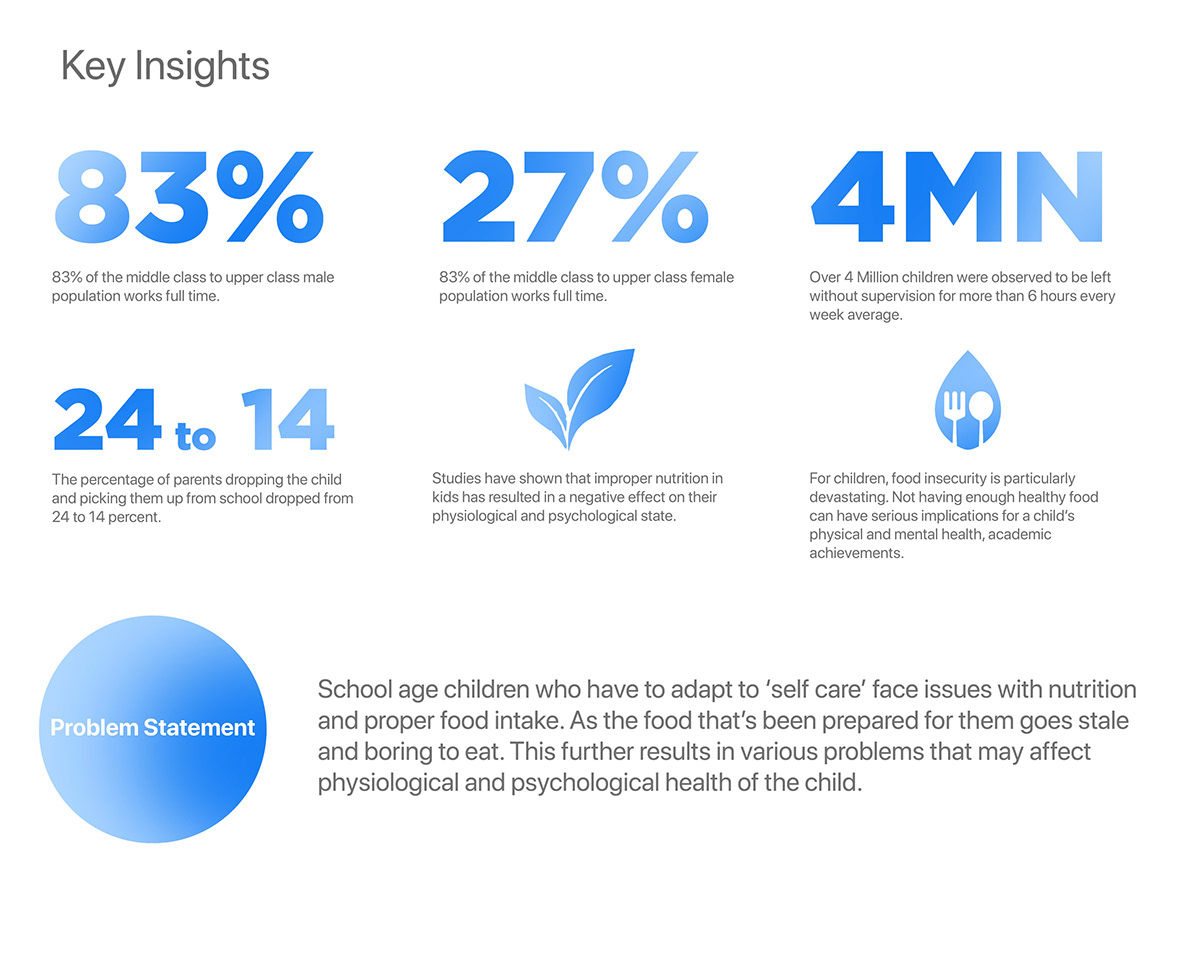 Key Insights

83%

83% of the middle class to upper class male population works full time.

27%

83% of the middle class to upper class female population works full time.

4MN

Over 4 Million children were observed to be left without supervision for more than 6 hours every week average.

24 to 14

The percentage of parents dropping the child and picking them up from school dropped from 24 to 14 percent.

Studies have shown that improper nutrition in kids has resulted in a negative effect on their physiological and psychological state.

For children, food insecurity is particularly devastating. Not having enough healthy food can have serious implications for a child's physical and mental health, academic achievements.

Problem Statement

School age children who have to adapt to 'self care' face issues with nutrition and proper food intake. As the food that's been prepared for them goes stale and boring to eat. This further results in various problems that may affect physiological and psychological health of the child.